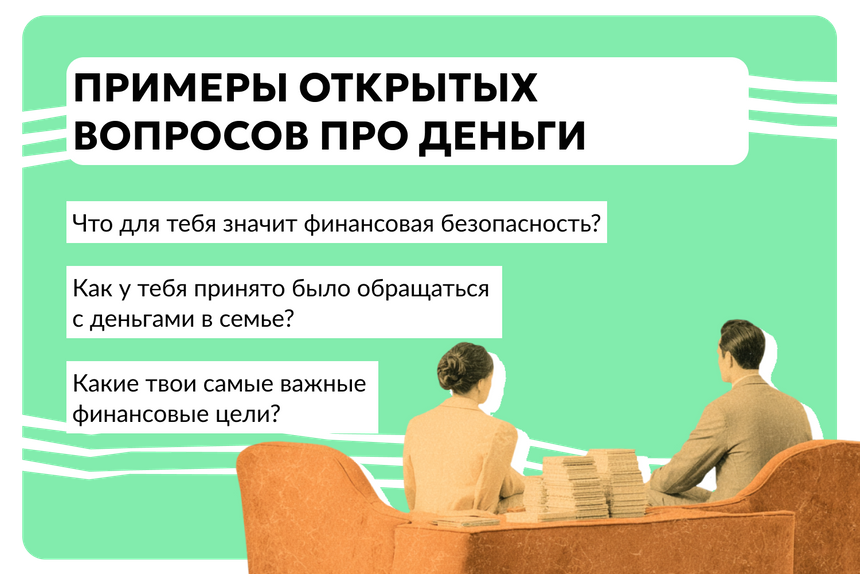 ПРИМЕРЫ ОТКРЫТЫХ ВОПРОСОВ ПРО ДЕНЬГИ

Что для тебя значит финансовая безопасность?

Как у тебя принято было обращаться с деньгами в семье?

Какие твои самые важные финансовые цели?